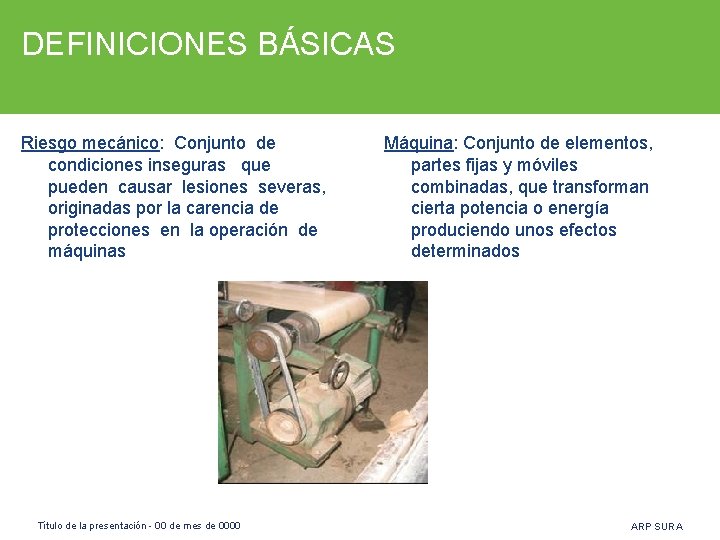 DEFINICIONES BÁSICAS

Riesgo mecánico: Conjunto de condiciones inseguras que pueden causar lesiones severas, originadas por la carencia de protecciones en la operación de máquinas

Máquina: Conjunto de elementos, partes fijas y móviles combinadas, que transforman cierta potencia o energía produciendo unos efectos determinados

Título de la presentación - 00 de mes de 0000

ARP SURA